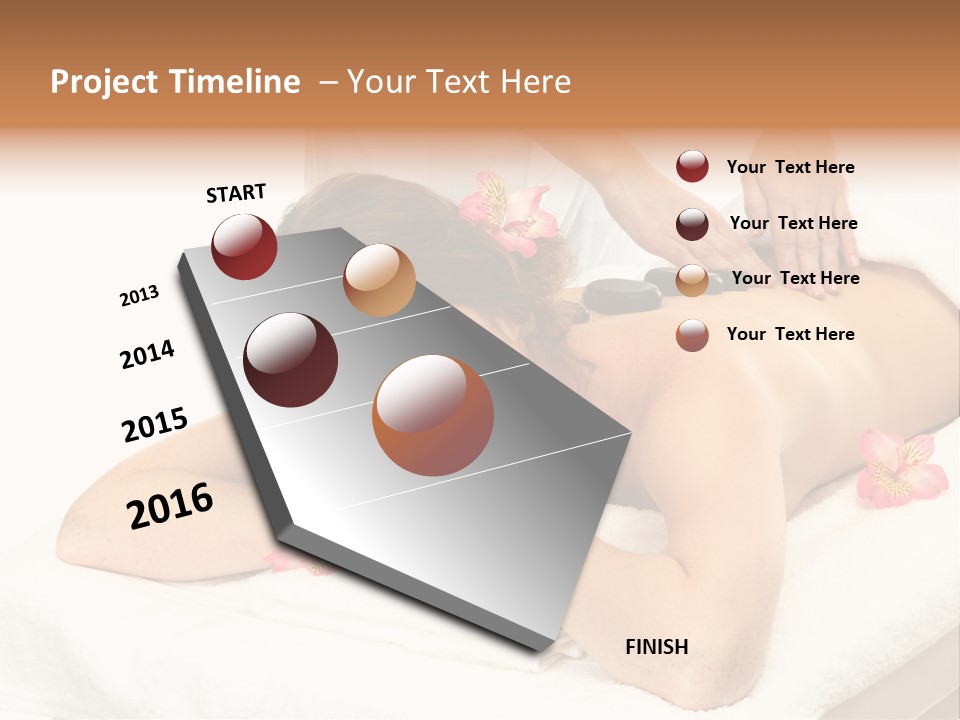 Project Timeline – Your Text Here

START

2013

2014

2015

2016

FINISH

Your Text Here

Your Text Here

Your Text Here

Your Text Here